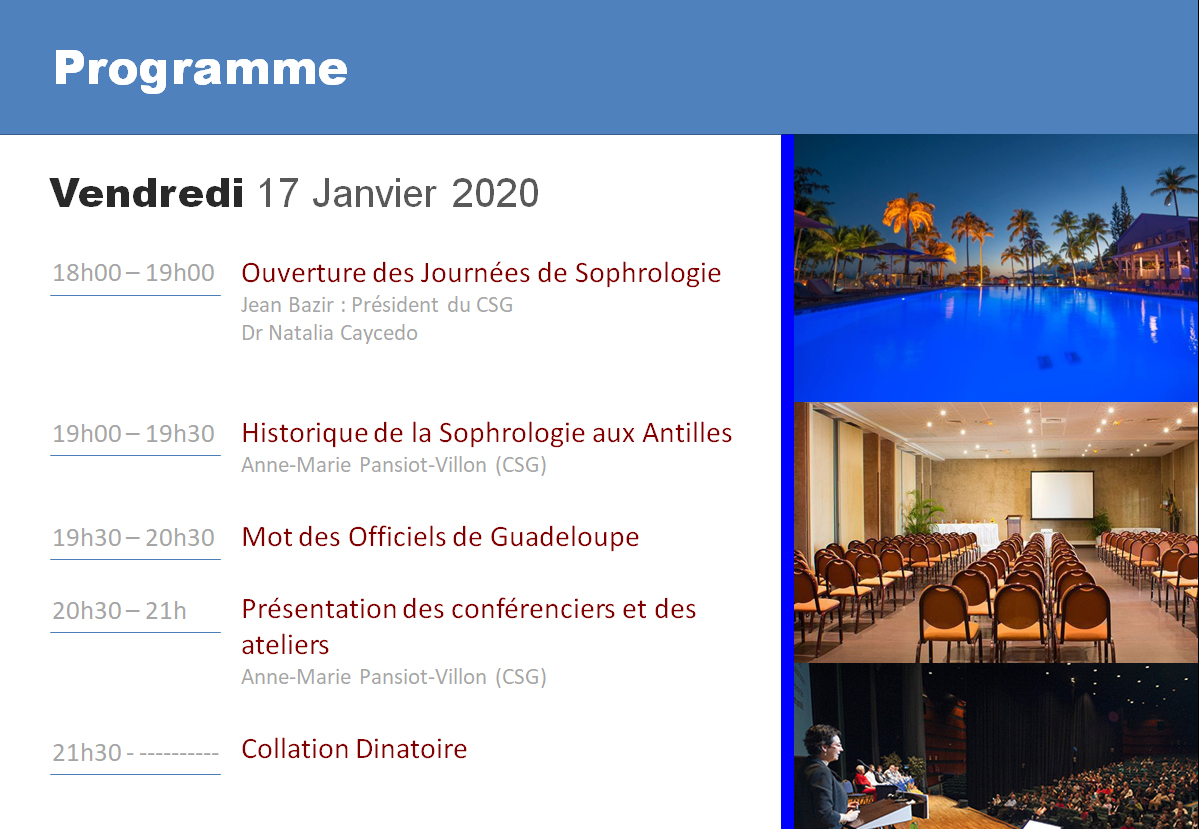 Programme

Vendredi 17 Janvier 2020

18h00 – 19h00 Ouverture des Journées de Sophrologie
Jean Bazir : Président du CSG
Dr Natalia Caycedo

19h00 – 19h30 Historique de la Sophrologie aux Antilles
Anne-Marie Pansiot-Villon (CSG)

19h30 – 20h30 Mot des Officiels de Guadeloupe

20h30 – 21h Présentation des conférenciers et des ateliers
Anne-Marie Pansiot-Villon (CSG)

21h30 - ---------- Collation Dinatoire